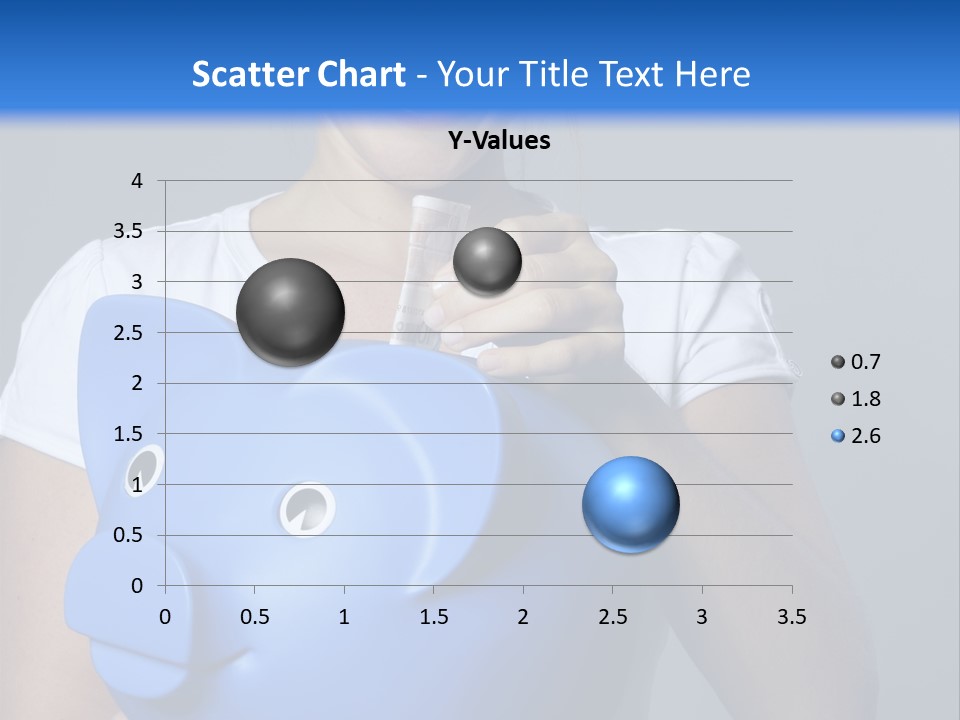 Scatter Chart - Your Title Text Here

Y-Values

4
3.5
3
2.5
2
1.5
1
0.5
0

0 0.5 1 1.5 2 2.5 3 3.5

0.7
1.8
2.6